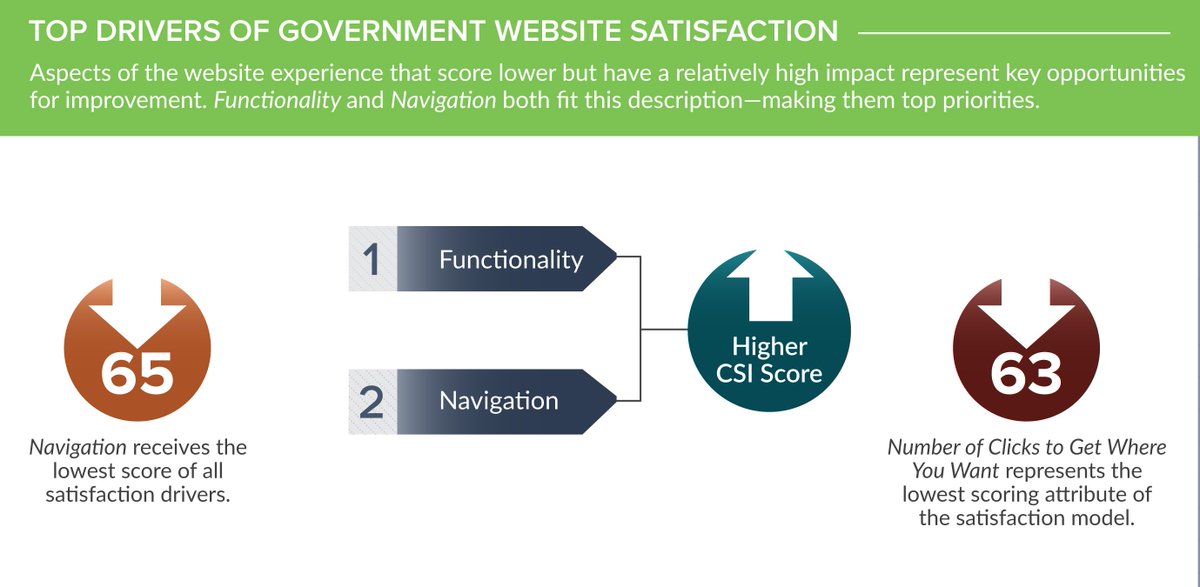 TOP DRIVERS OF GOVERNMENT WEBSITE SATISFACTION

Aspects of the website experience that score lower but have a relatively high impact represent key opportunities for improvement. Functionality and Navigation both fit this description—making them top priorities.

65

Navigation receives the lowest score of all satisfaction drivers.

1 Functionality

2 Navigation

Higher CSI Score

63

Number of Clicks to Get Where You Want represents the lowest scoring attribute of the satisfaction model.